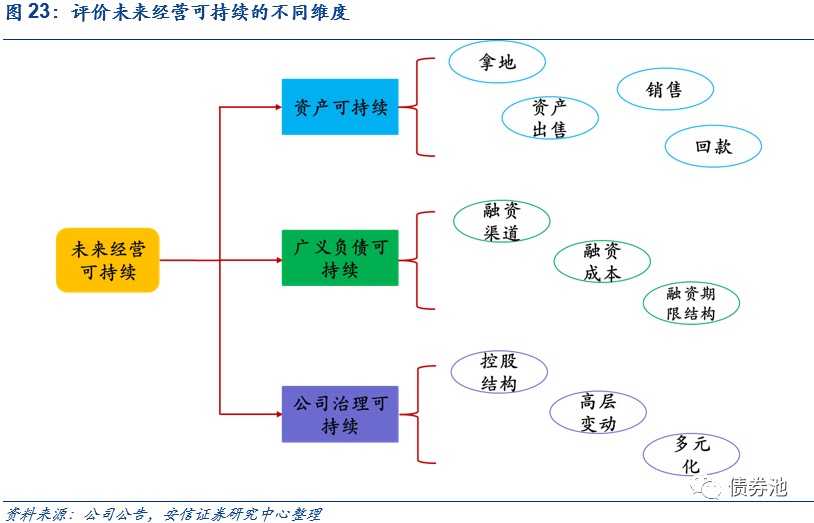 图 23：评价未来经营可持续的不同维度

未来经营可持续

资产可持续

拿地

资产出售

销售

回款

广义负债可持续

融资渠道

融资成本

融资期限结构

公司治理可持续

控股结构

高层变动

多元化

债券池

资料来源：公司公告，安信证券研究中心整理